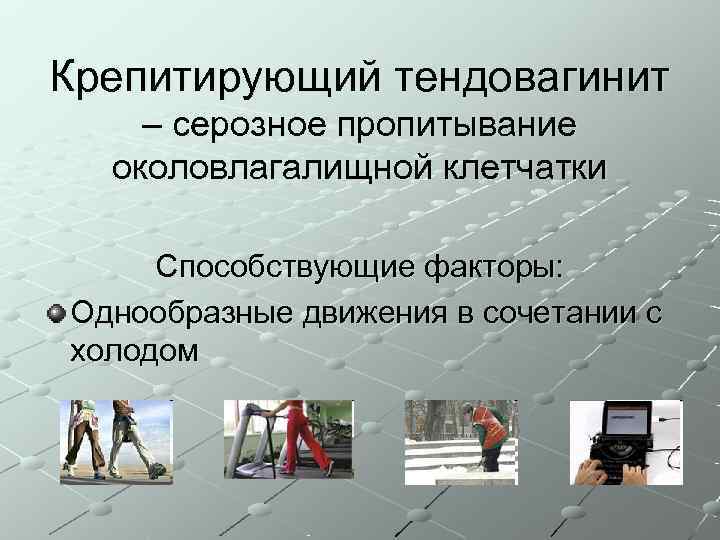 Крепитирующий тендовагинит – серозное пропитывание околовлагалищной клетчатки

Способствующие факторы:

Однообразные движения в сочетании с холодом